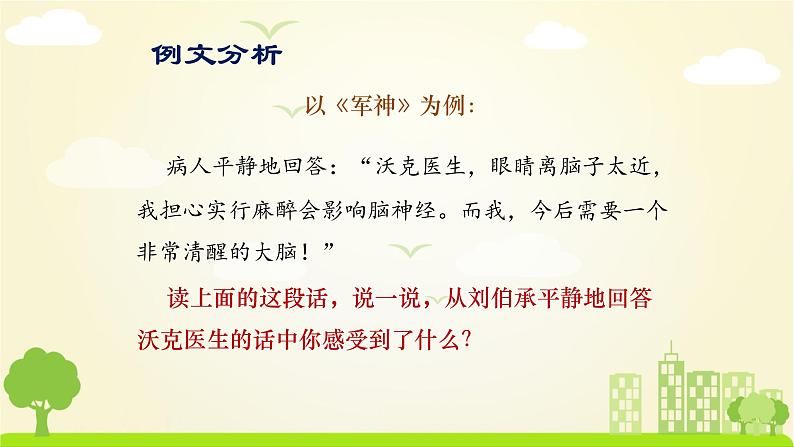 例文分析

以《军神》为例:

病人平静地回答:“沃克医生,眼睛离脑子太近,我担心实行麻醉会影响脑神经。而我,今后需要一个非常清醒的大脑!”

读上面的这段话,说一说,从刘伯承平静地回答沃克医生的话中你感受到了什么?